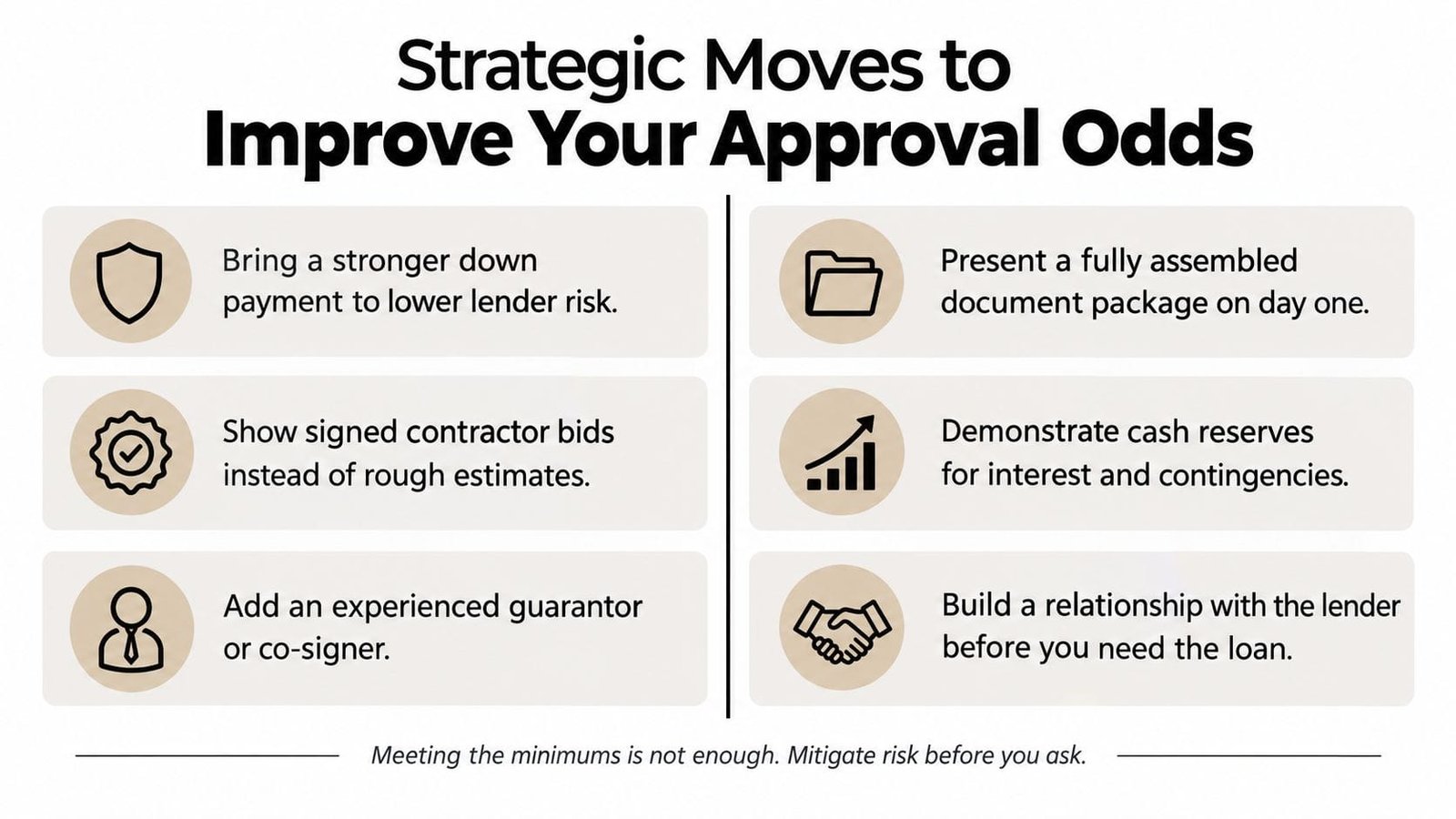 Strategic Moves to
Improve Your Approval Odds

Bring a stronger down payment to lower lender risk.

Show signed contractor bids instead of rough estimates.

Add an experienced guarantor or co-signer.

Present a fully assembled document package on day one.

Demonstrate cash reserves for interest and contingencies.

Build a relationship with the lender before you need the loan.

Meeting the minimums is not enough. Mitigate risk before you ask.